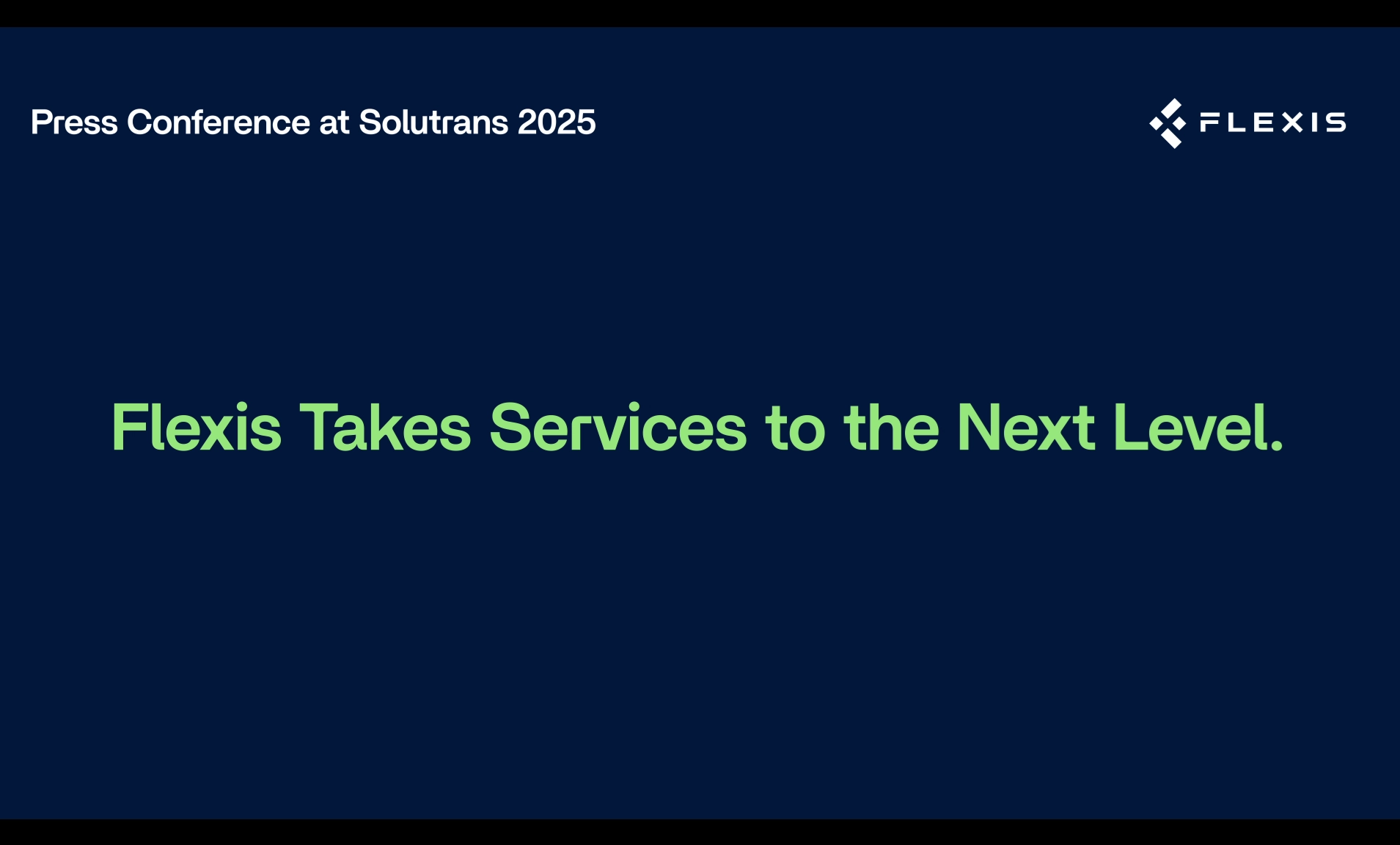 Press Conference at Solutrans 2025

FLEXIS

Flexis Takes Services to the Next Level.